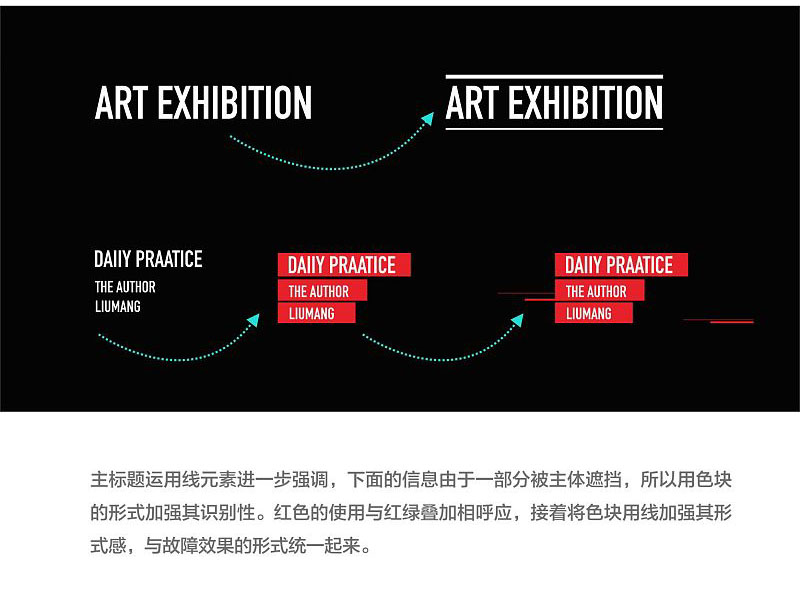 ART EXHIBITION

ART EXHIBITION

DAIIY PRAATICE
THE AUTHOR
LIUMANG

DAIIY PRAATICE
THE AUTHOR
LIUMANG

DAIIY PRAATICE
THE AUTHOR
LIUMANG

主标题运用线元素进一步强调，下面的信息由于一部分被主体遮挡，所以用色块的形式加强其识别性。红色的使用与红绿叠加相呼应，接着将色块用线加强其形式感，与故障效果的形式统一起来。